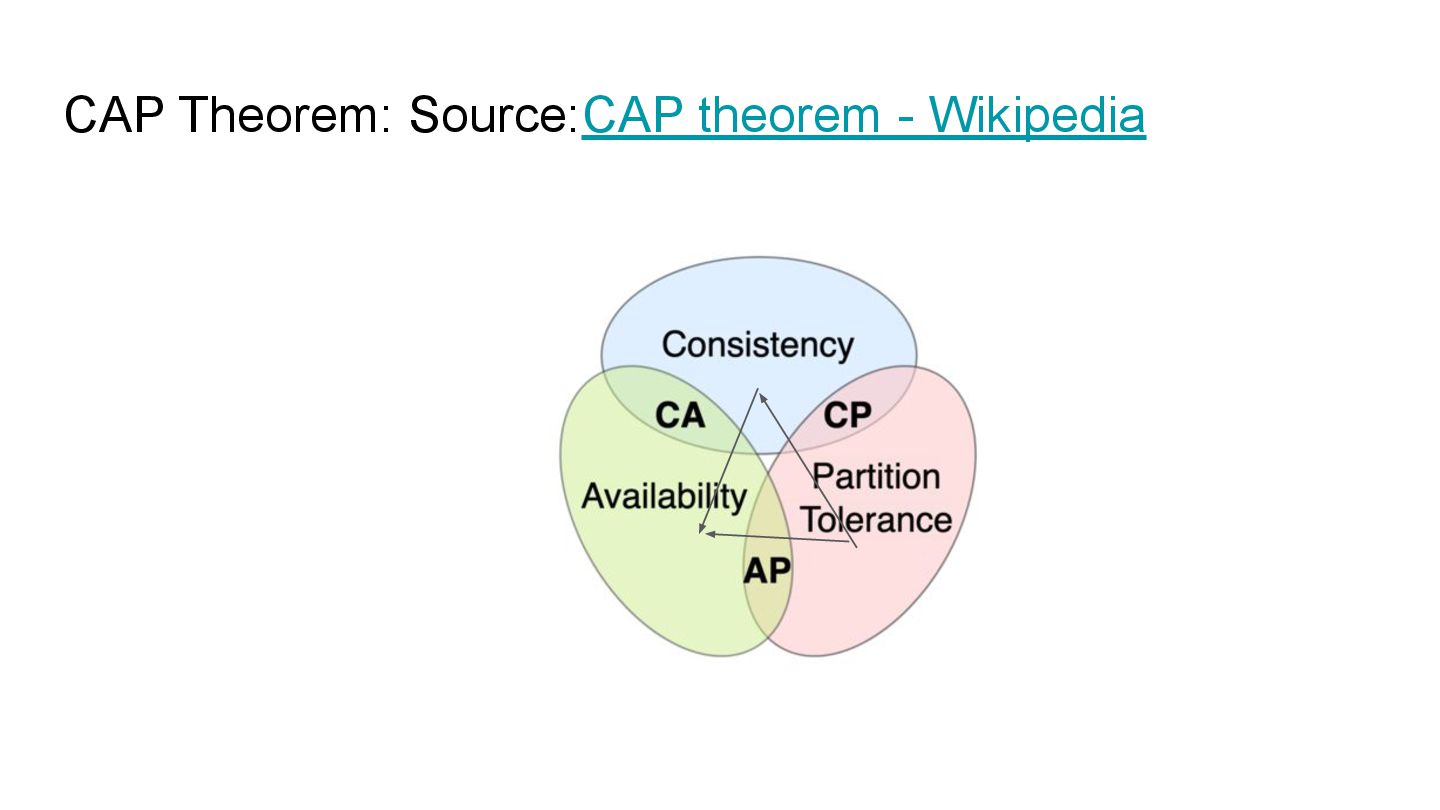 CAP Theorem: Source:CAP theorem - Wikipedia

Consistency

CA

CP

Availability

Partition Tolerance

AP